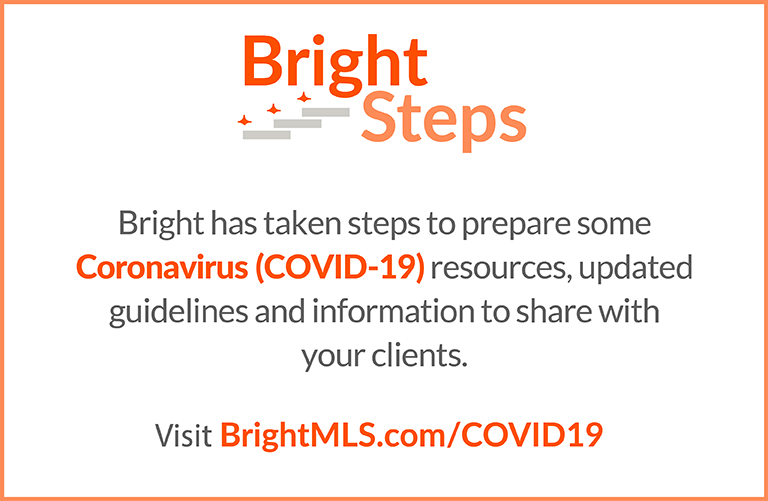 Bright Steps

Bright has taken steps to prepare some Coronavirus (COVID-19) resources, updated guidelines and information to share with your clients.

Visit BrightMLS.com/COVID19